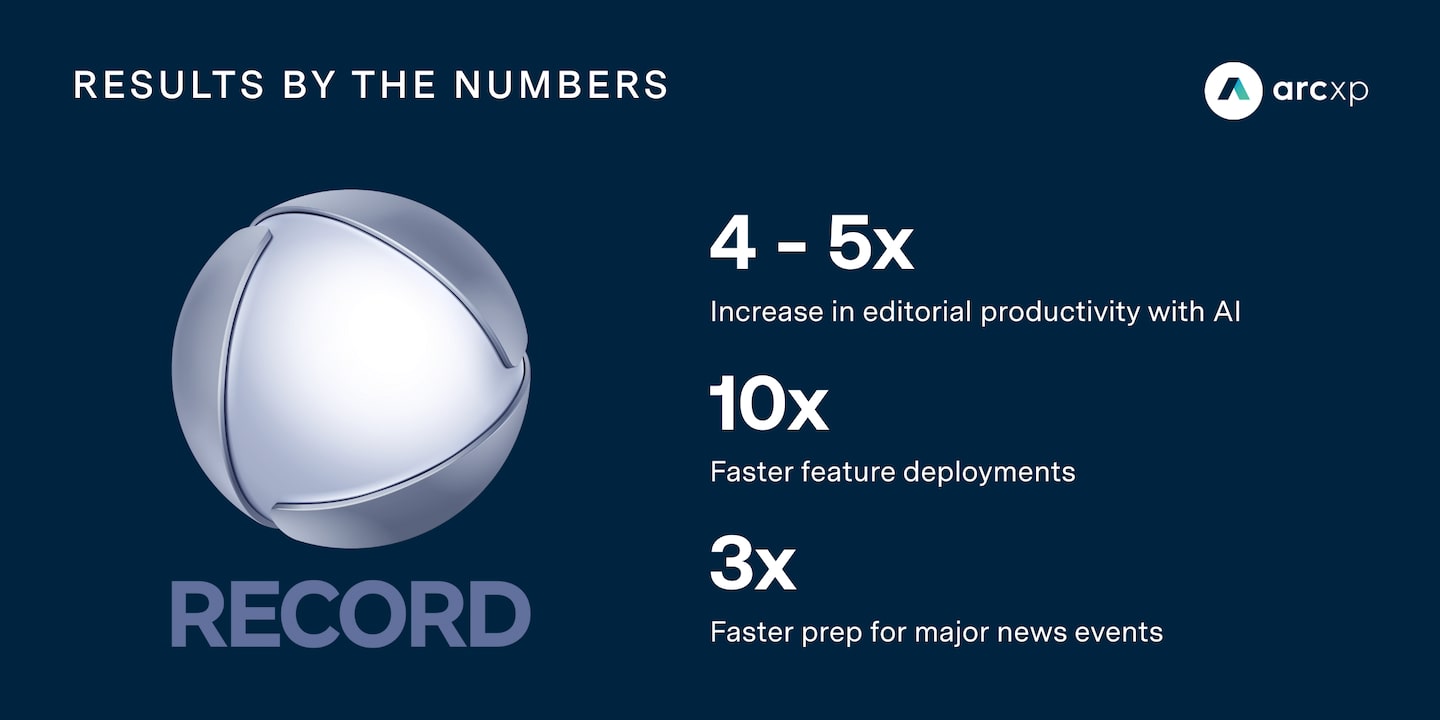 RESULTS BY THE NUMBERS

arcxp

RECORD

4 - 5x

Increase in editorial productivity with AI

10x

Faster feature deployments

3x

Faster prep for major news events